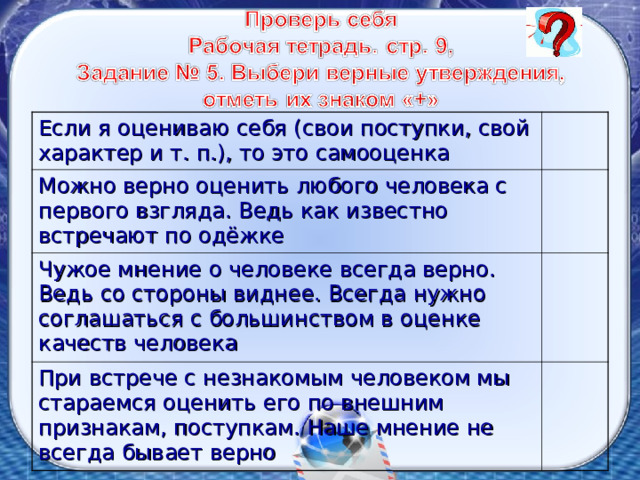 Проверь себя
Рабочая тетрадь. стр. 9,
Задание № 5. Выбери верные утверждения, отметь их знаком «+»

| | |
|---|---|
| Если я оцениваю себя (свои поступки, свой характер и т. п.), то это самооценка | |
| Можно верно оценить любого человека с первого взгляда. Ведь как известно встречают по одёжке | |
| Чужое мнение о человеке всегда верно. Ведь со стороны виднее. Всегда нужно соглашаться с большинством в оценке качеств человека | |
| При встрече с незнакомым человеком мы стараемся оценить его по внешним признакам, поступкам. Наше мнение не всегда бывает верно | |